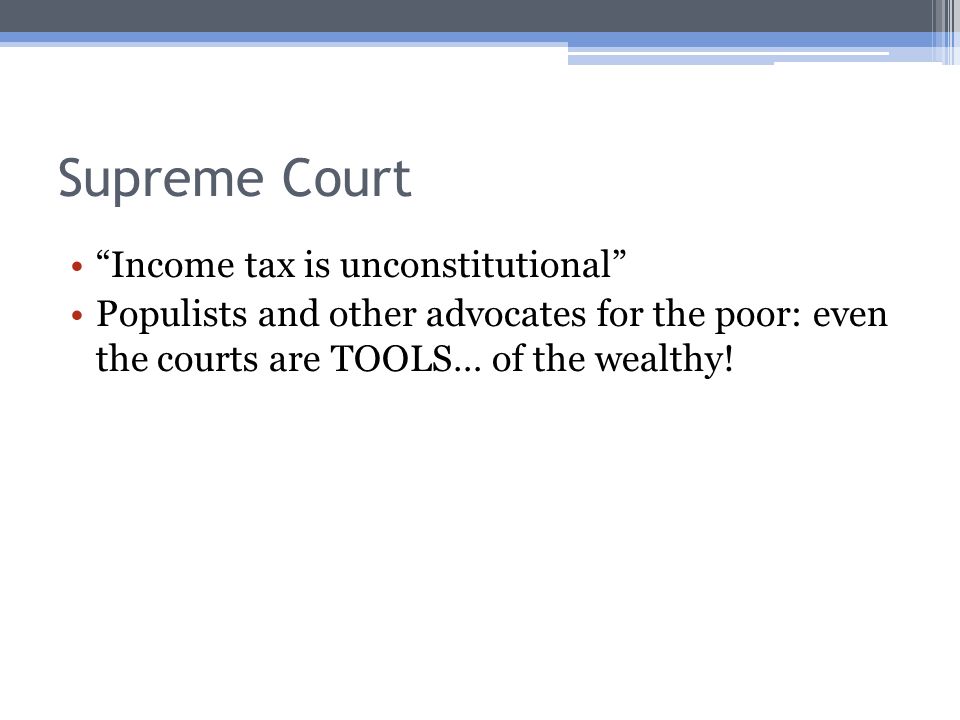 Supreme Court

• “Income tax is unconstitutional”
• Populists and other advocates for the poor: even the courts are TOOLS… of the wealthy!